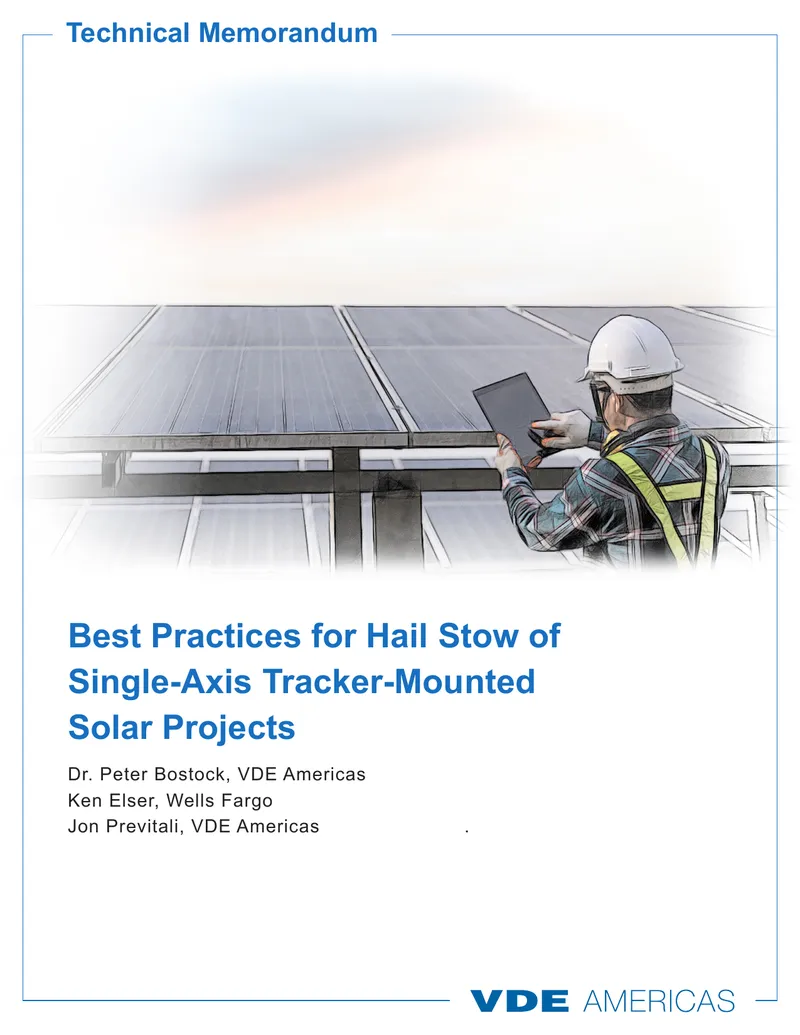 Technical Memorandum

Best Practices for Hail Stow of Single-Axis Tracker-Mounted Solar Projects

Dr. Peter Bostock, VDE Americas
Ken Elser, Wells Fargo
Jon Previtali, VDE Americas .

VDE AMERICAS